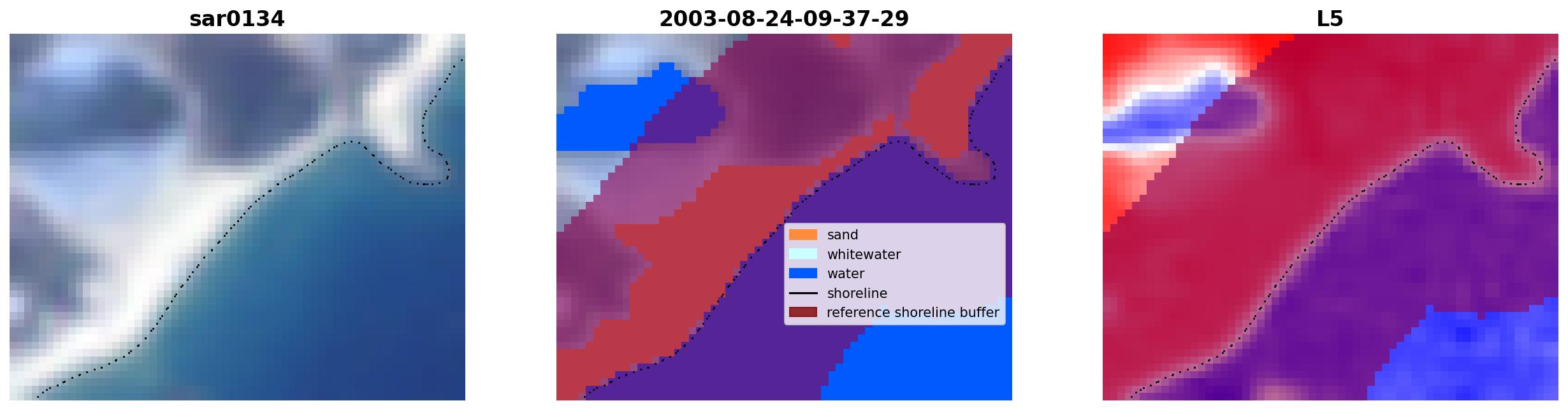 sar0134

2003-08-24-09-37-29

sand
whitewater
water
shoreline
reference shoreline buffer

L5